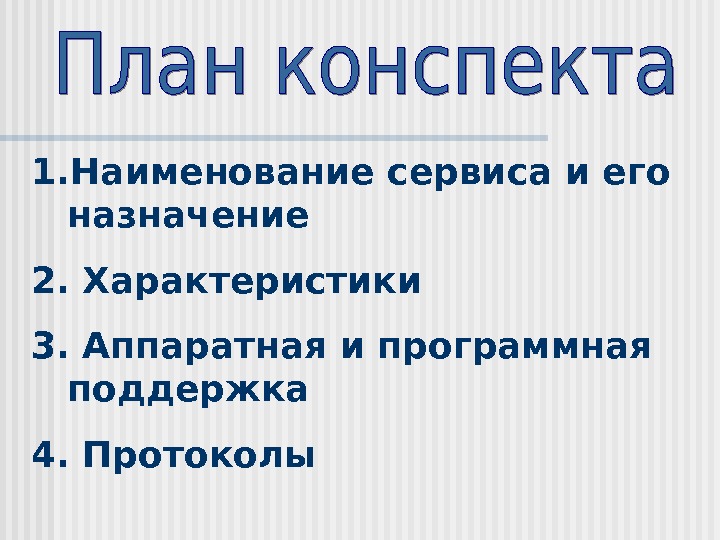 План конспекта

1.Наименование сервиса и его назначение

2. Характеристики

3. Аппаратная и программная поддержка

4. Протоколы